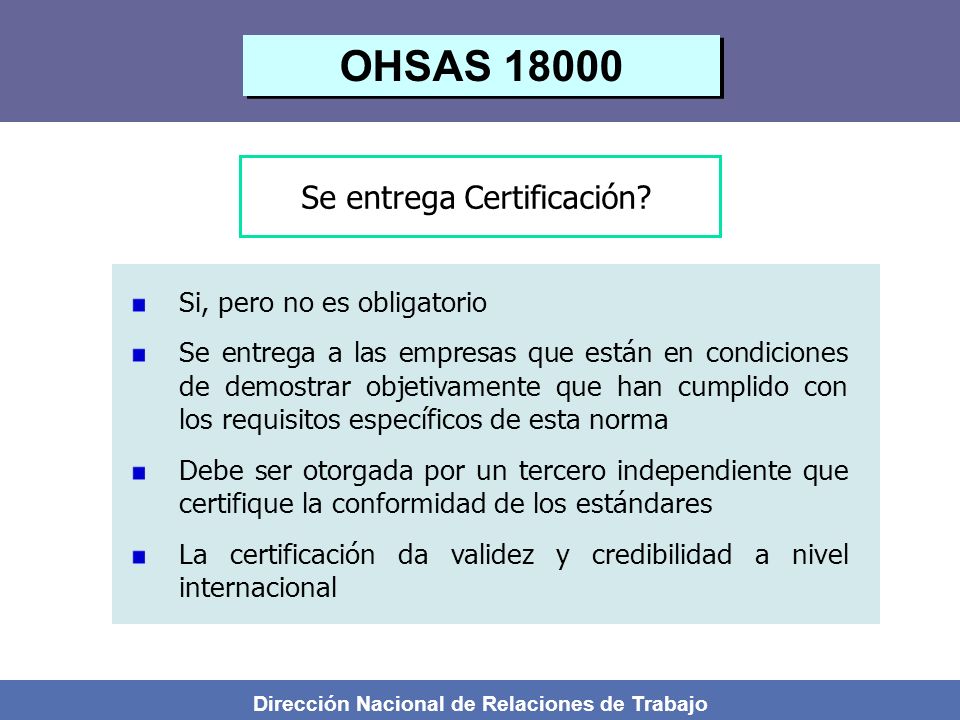 OHSAS 18000

Se entrega Certificación?

- Si, pero no es obligatorio
- Se entrega a las empresas que están en condiciones de demostrar objetivamente que han cumplido con los requisitos específicos de esta norma
- Debe ser otorgada por un tercero independiente que certifique la conformidad de los estándares
- La certificación da validez y credibilidad a nivel internacional

Dirección Nacional de Relaciones de Trabajo